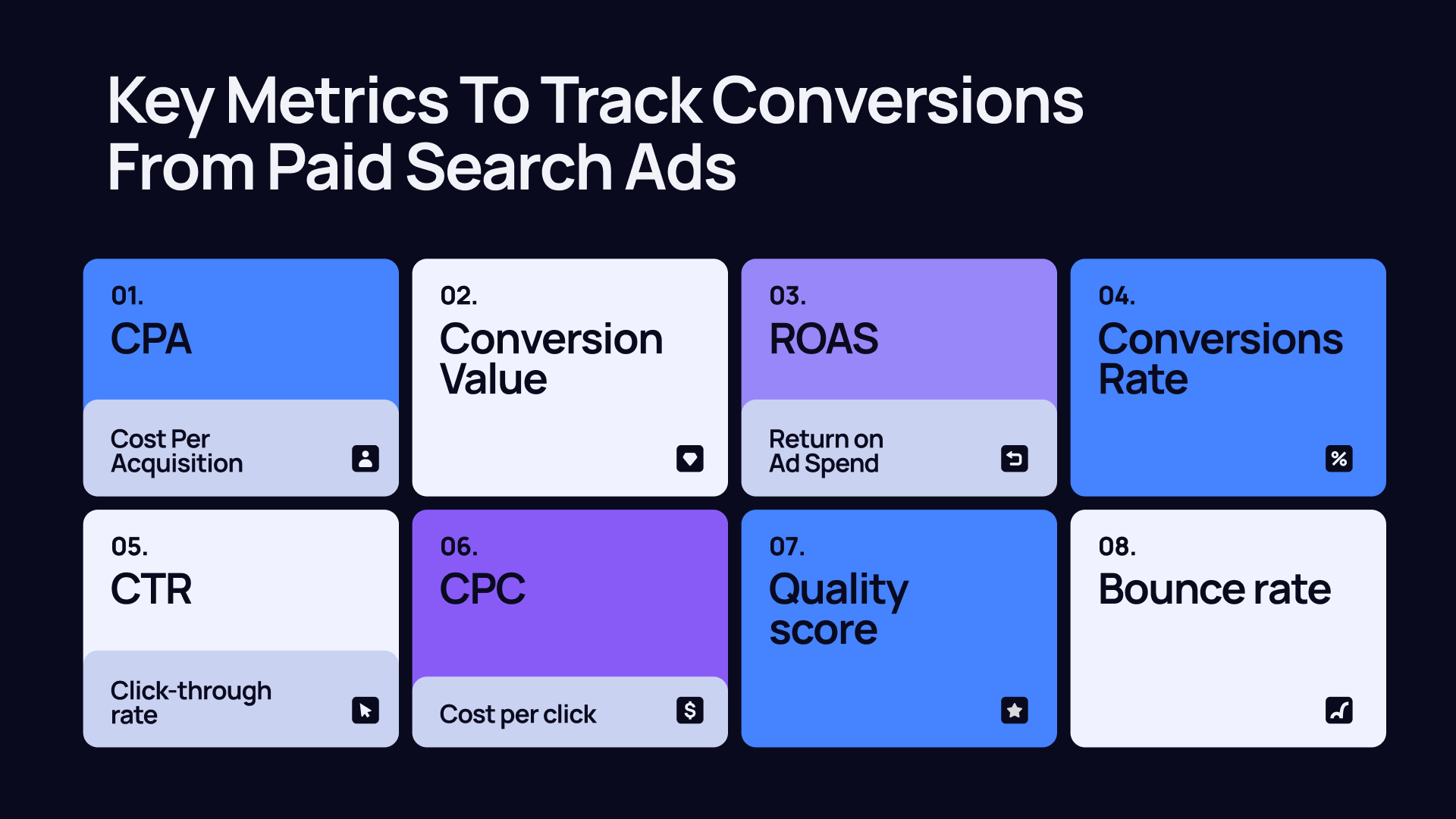 Key Metrics To Track Conversions From Paid Search Ads

01.
CPA

Cost Per Acquisition

02.
Conversion Value

03.
ROAS

Return on Ad Spend

04.
Conversions Rate

05.
CTR

Click-through rate

06.
CPC

Cost per click

07.
Quality score

08.
Bounce rate